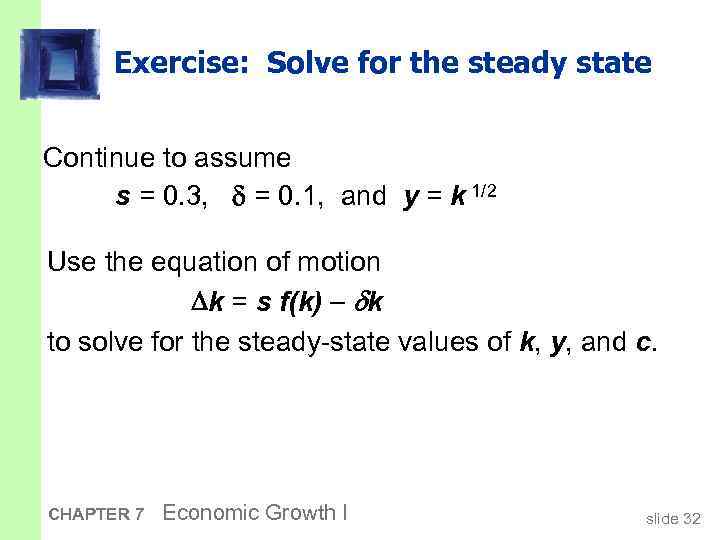 Exercise: Solve for the steady state

Continue to assume

$s = 0.3$, $\delta = 0.1$, and $y = k^{1/2}$

Use the equation of motion

$\Delta k = s\,f(k) - \delta k$

to solve for the steady-state values of $k$, $y$, and $c$.

CHAPTER 7 Economic Growth I

slide 32